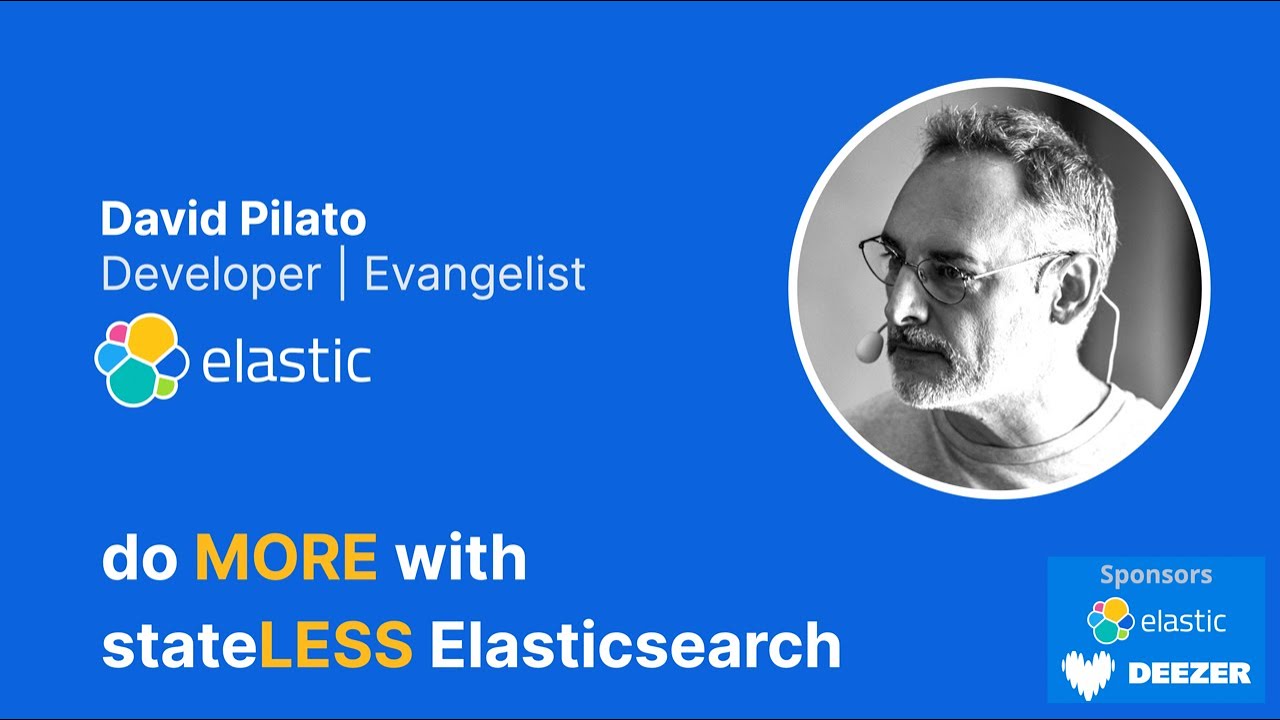 David Pilato
Developer | Evangelist
elastic

do MORE with
stateLESS Elasticsearch

Sponsors
elastic
DEEZER